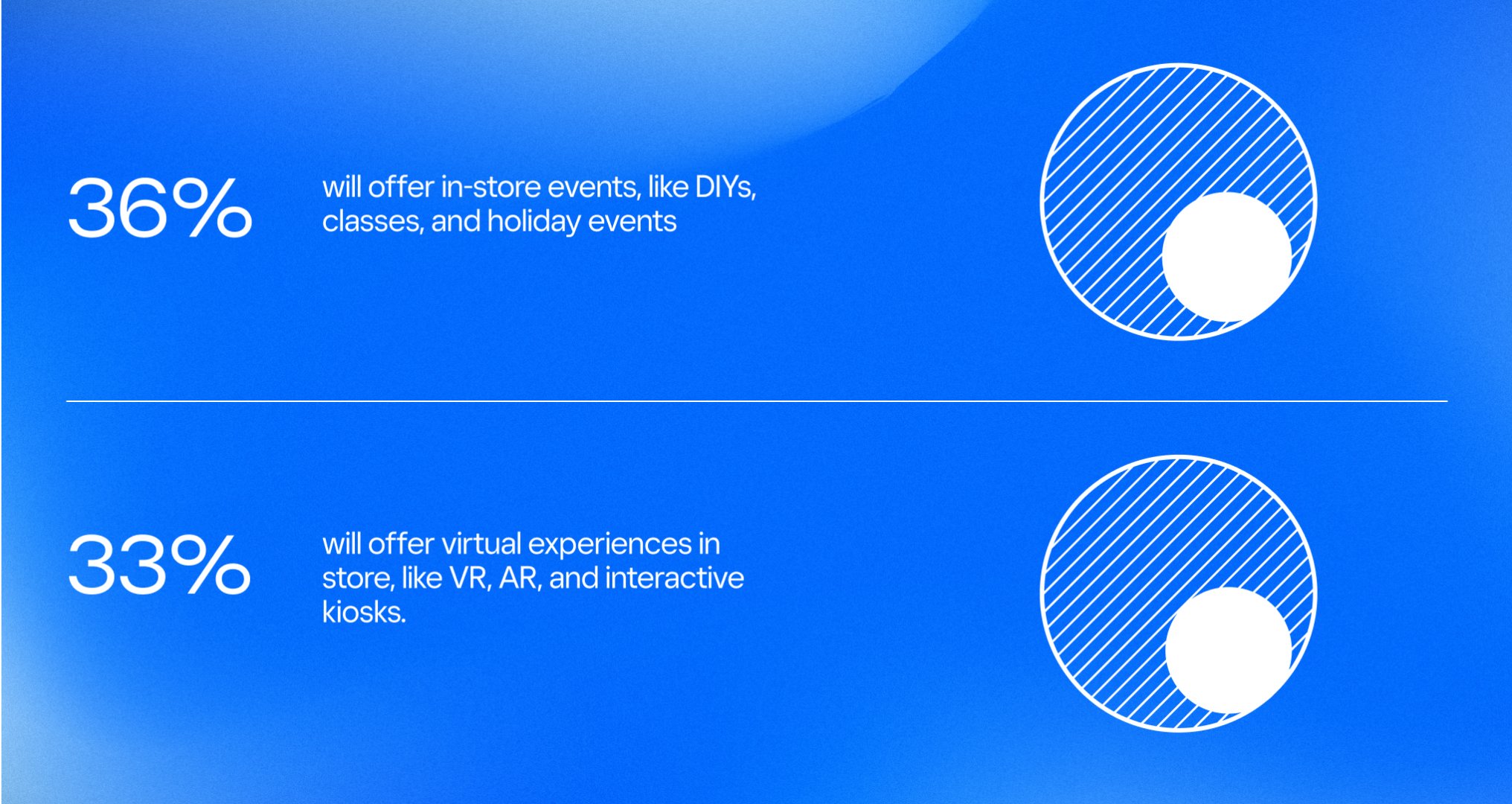 36%

will offer in-store events, like DIYs, classes, and holiday events

33%

will offer virtual experiences in store, like VR, AR, and interactive kiosks.